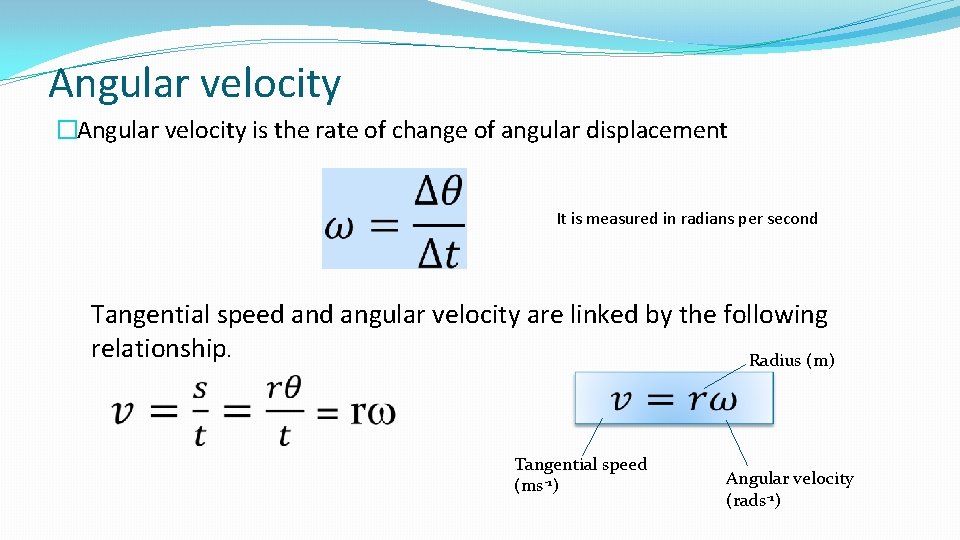 Angular velocity

�Angular velocity is the rate of change of angular displacement

$\omega = \frac{\Delta\theta}{\Delta t}$

It is measured in radians per second

Tangential speed and angular velocity are linked by the following relationship.

$v = \frac{s}{t} = \frac{r\theta}{t} = r\omega$

Radius (m)

$v = r\omega$

Tangential speed ($ms^{-1}$)

Angular velocity ($rads^{-1}$)